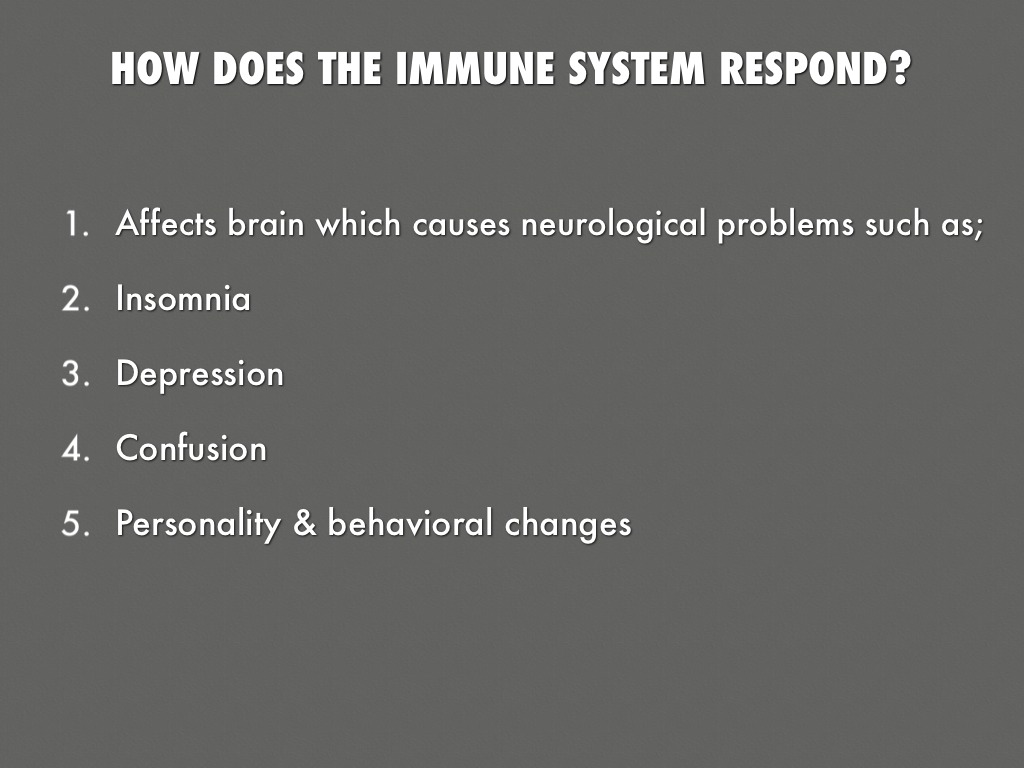 HOW DOES THE IMMUNE SYSTEM RESPOND?

1. Affects brain which causes neurological problems such as;
2. Insomnia
3. Depression
4. Confusion
5. Personality & behavioral changes